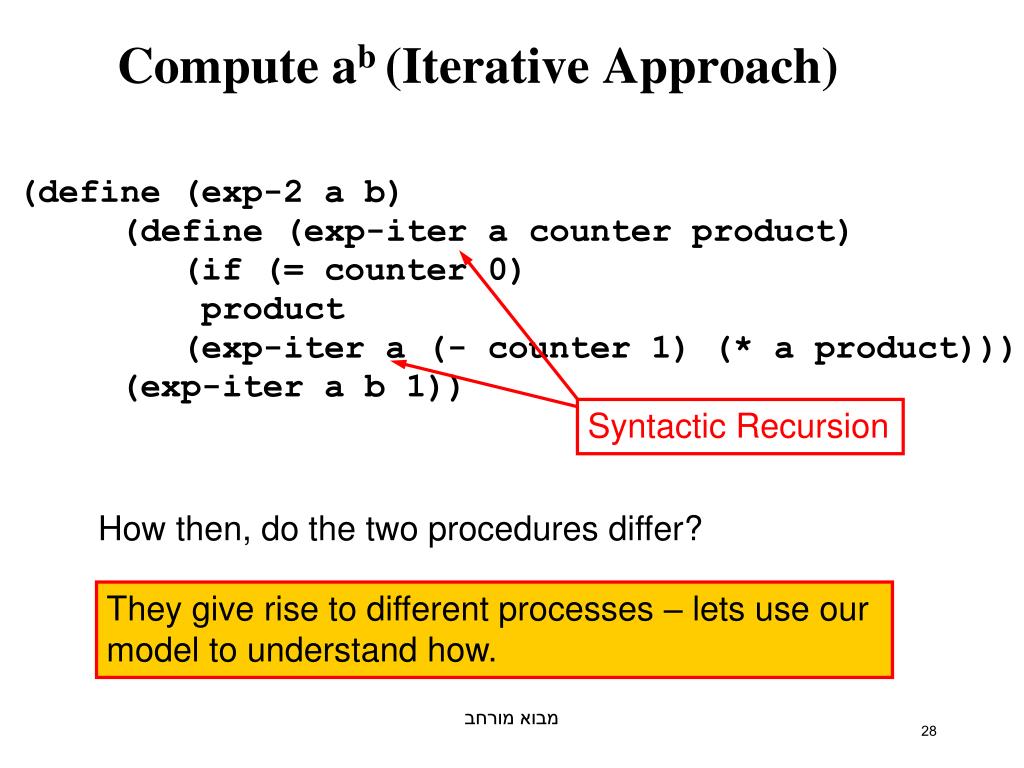 Compute $a^b$ (Iterative Approach)

(define (exp-2 a b)
(define (exp-iter a counter product)
(if (= counter 0)
product
(exp-iter a (- counter 1) (* a product)))
(exp-iter a b 1))

Syntactic Recursion

How then, do the two procedures differ?

They give rise to different processes – lets use our model to understand how.

מבוא מורחב

28